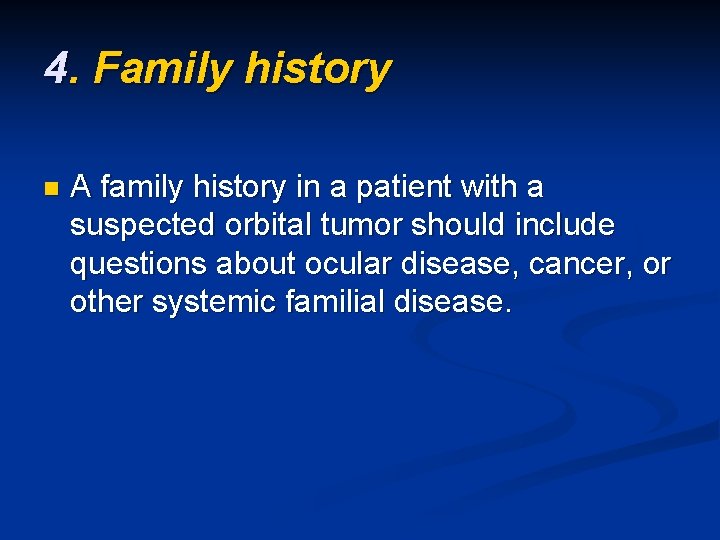 4. Family history

A family history in a patient with a suspected orbital tumor should include questions about ocular disease, cancer, or other systemic familial disease.